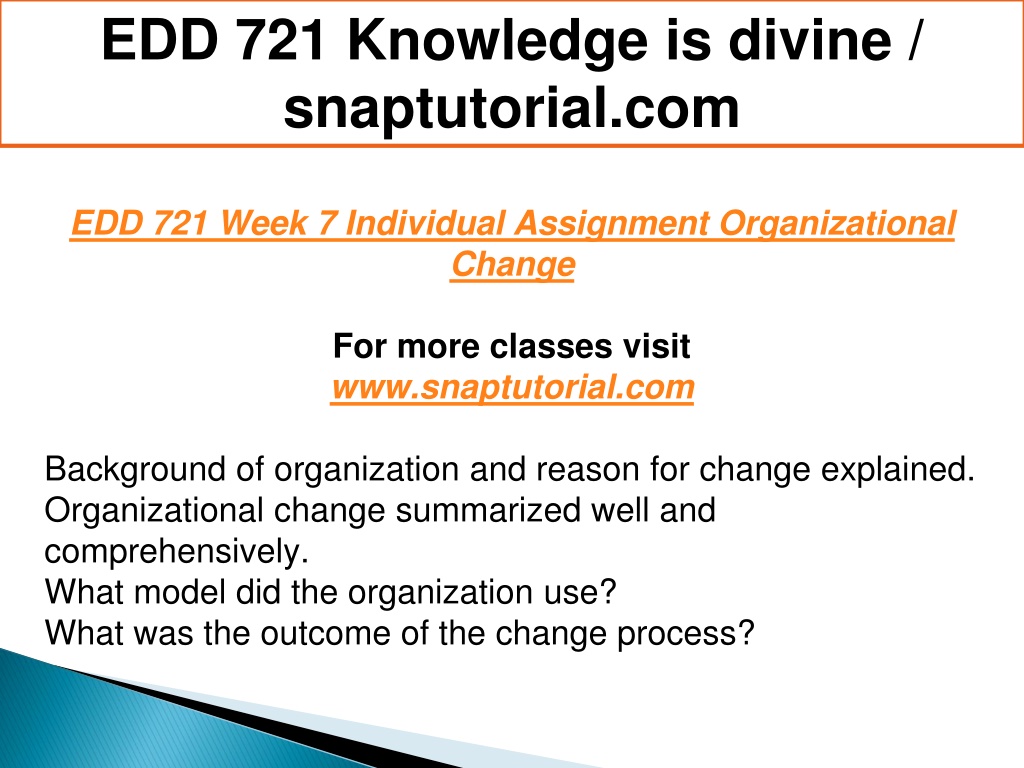 EDD 721 Knowledge is divine / snaptutorial.com

EDD 721 Week 7 Individual Assignment Organizational Change

For more classes visit
www.snaptutorial.com

Background of organization and reason for change explained.
Organizational change summarized well and comprehensively.
What model did the organization use?
What was the outcome of the change process?